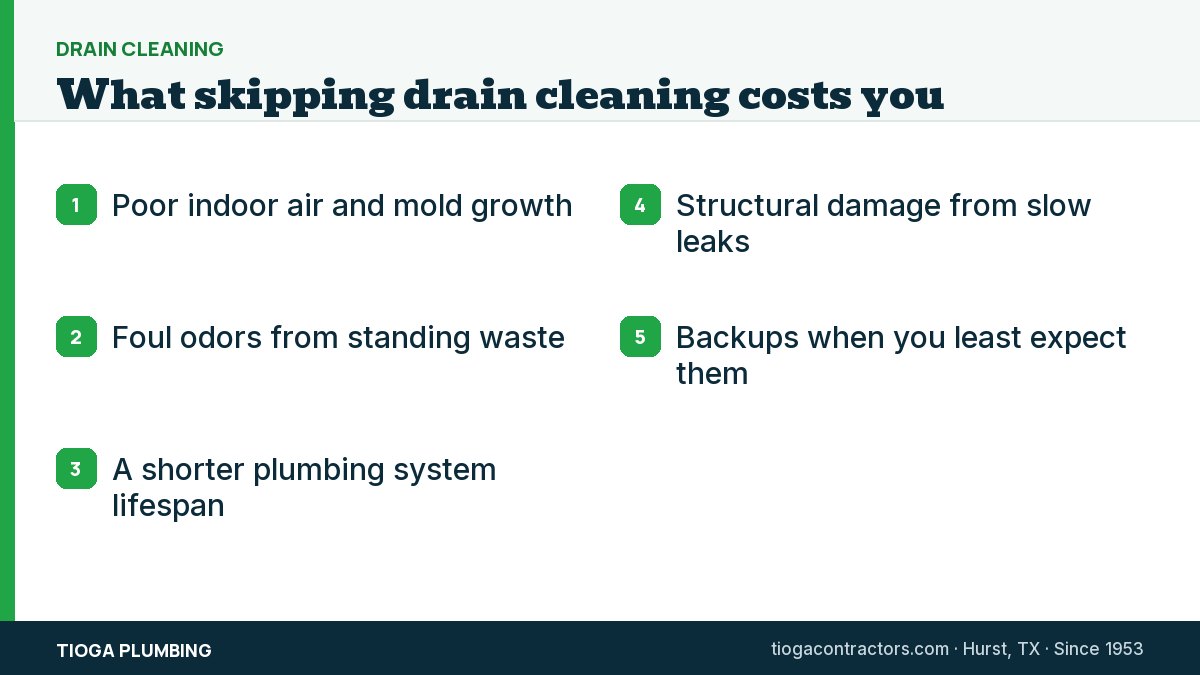 DRAIN CLEANING

What skipping drain cleaning costs you

1 Poor indoor air and mold growth

2 Foul odors from standing waste

3 A shorter plumbing system lifespan

4 Structural damage from slow leaks

5 Backups when you least expect them

TIOGA PLUMBING

tiogacontractors.com · Hurst, TX · Since 1953